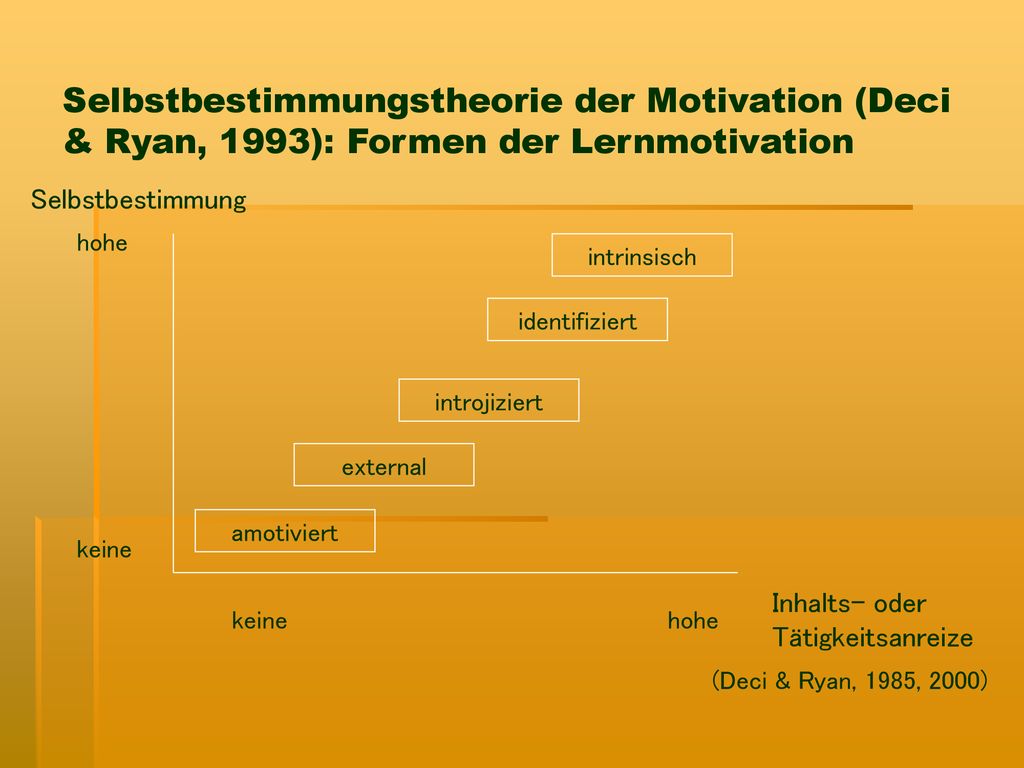 Selbstbestimmungstheorie der Motivation (Deci & Ryan, 1993): Formen der Lernmotivation

Selbstbestimmung

hohe

intrinsisch

identifiziert

introjiziert

external

amotiviert

keine

keine

hohe

Inhalts- oder Tätigkeitsanreize

(Deci & Ryan, 1985, 2000)